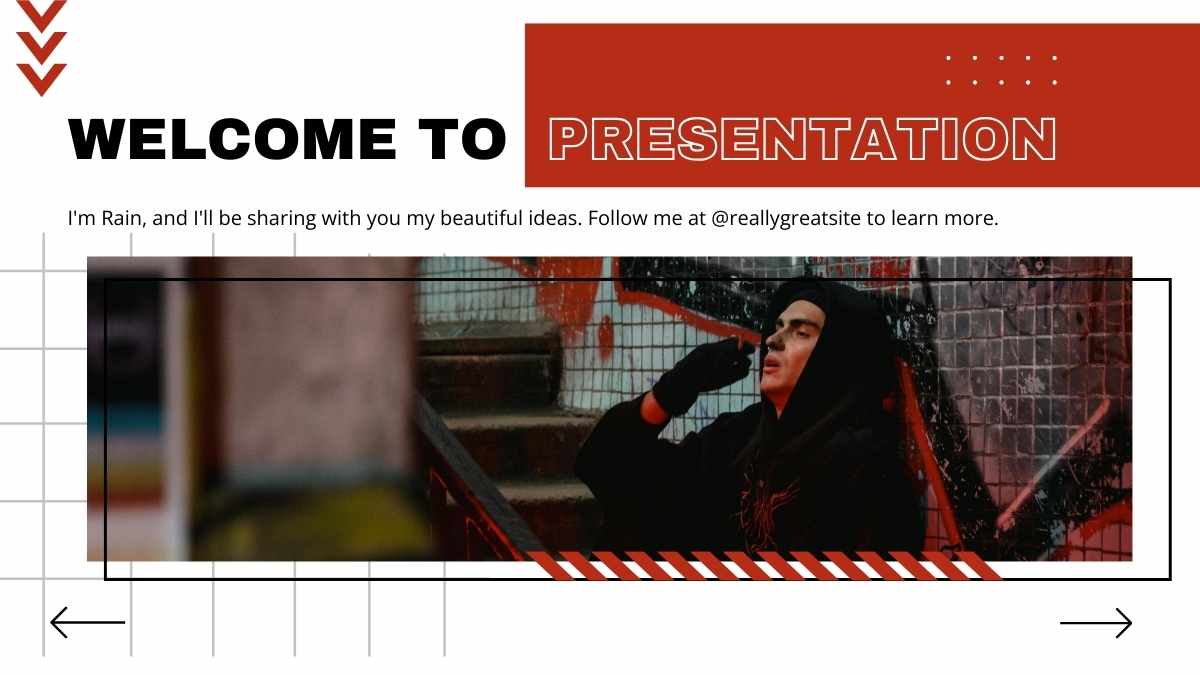 WELCOME TO PRESENTATION

I'm Rain, and I'll be sharing with you my beautiful ideas. Follow me at @reallygreatsite to learn more.